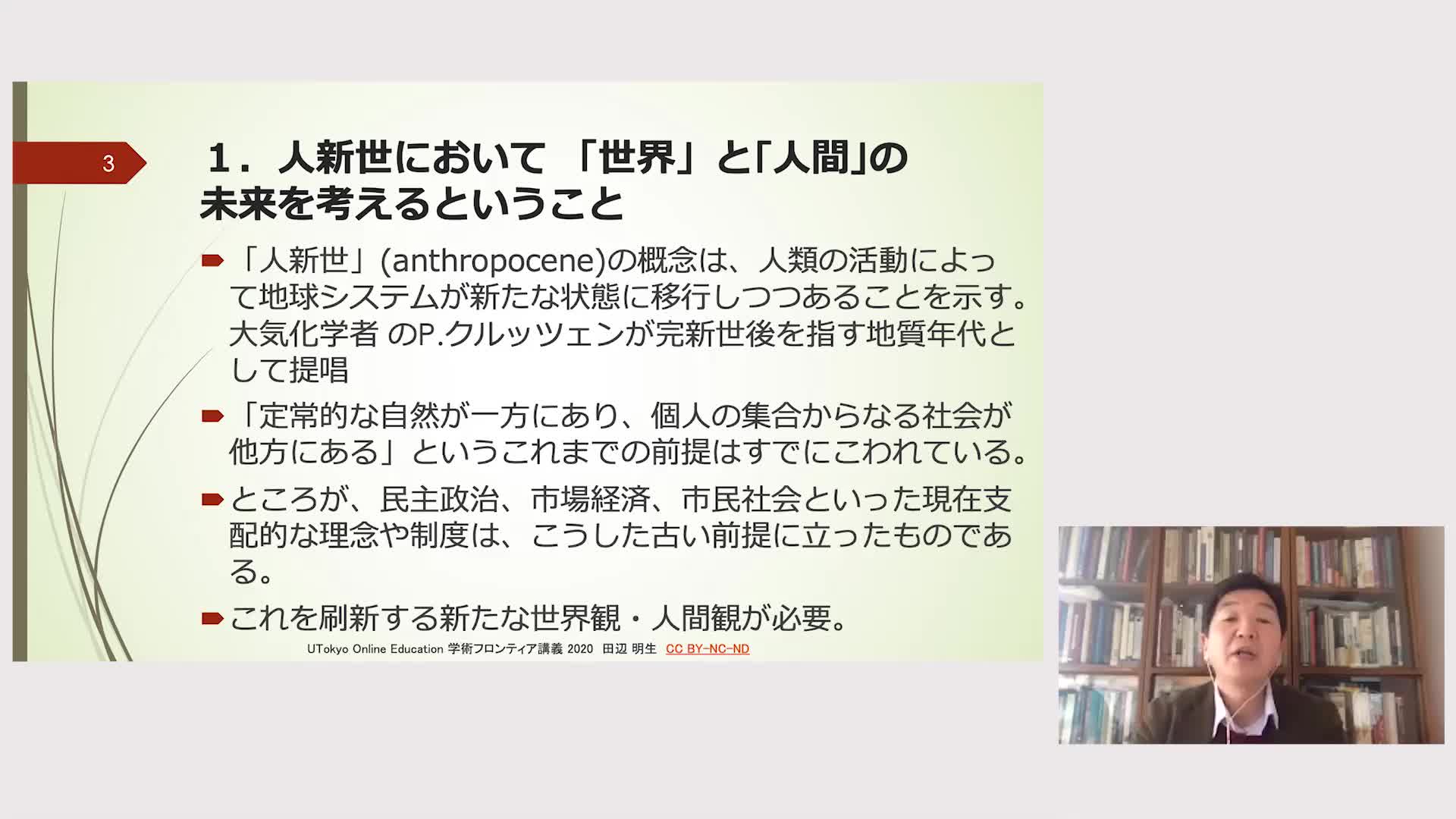 3

1．人新世において 「世界」と「人間」の未来を考えるということ

「人新世」(anthropocene)の概念は、人類の活動によって地球システムが新たな状態に移行しつつあることを示す。大気化学者 のP.クルッツェンが完新世後を指す地質年代として提唱

「定常的な自然が一方にあり、個人の集合からなる社会が他方にある」というこれまでの前提はすでにこわれている。

ところが、民主政治、市場経済、市民社会といった現在支配的な理念や制度は、こうした古い前提に立ったものである。

これを刷新する新たな世界観・人間観が必要。

UTokyo Online Education 学術フロンティア講義 2020 田辺 明生 CC BY-NC-ND